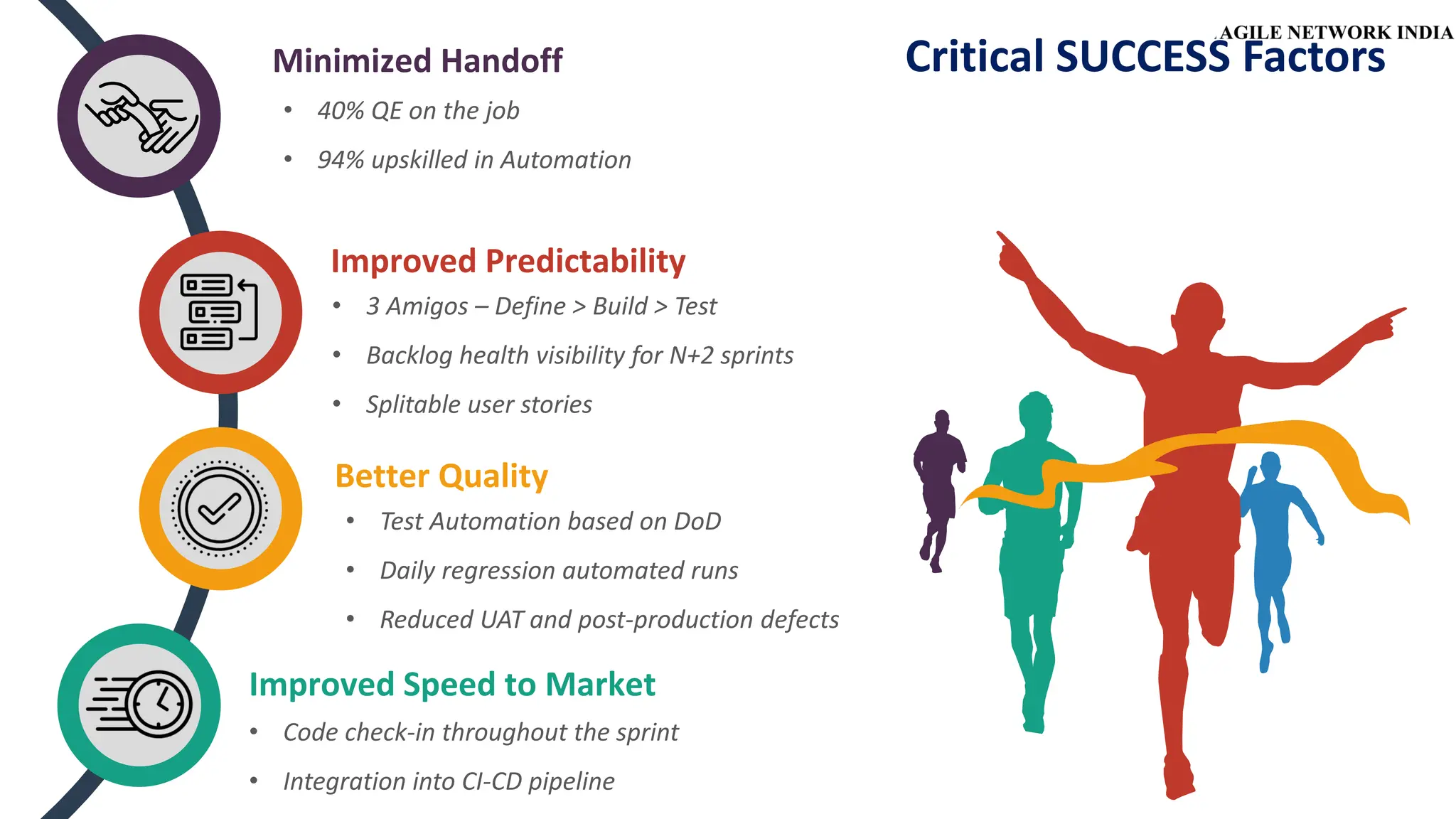 AGILE NETWORK INDIA

Critical SUCCESS Factors

Minimized Handoff
• 40% QE on the job
• 94% upskilled in Automation

Improved Predictability
• 3 Amigos – Define > Build > Test
• Backlog health visibility for N+2 sprints
• Splitable user stories

Better Quality
• Test Automation based on DoD
• Daily regression automated runs
• Reduced UAT and post-production defects

Improved Speed to Market
• Code check-in throughout the sprint
• Integration into CI-CD pipeline